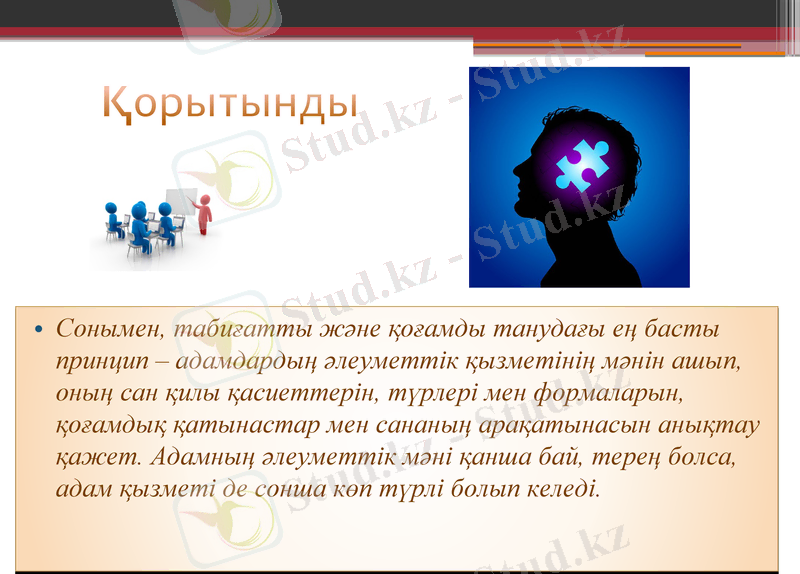 Қорытынды

Stud.kz - Stud.kz

• Сонымен, табиғатты және қоғамды танудағы ең басты принцип – адамдардың әлеуметтік қызметінің мәнін ашып, оның сан қилы қасиеттерін, түрлері мен формаларын, қоғамдық қатынастар мен сананың арақатынасын анықтау қажет. Адамның әлеуметтік мәні қанша бай, терең болса, адам қызметі де сонша көп түрлі болып келеді.